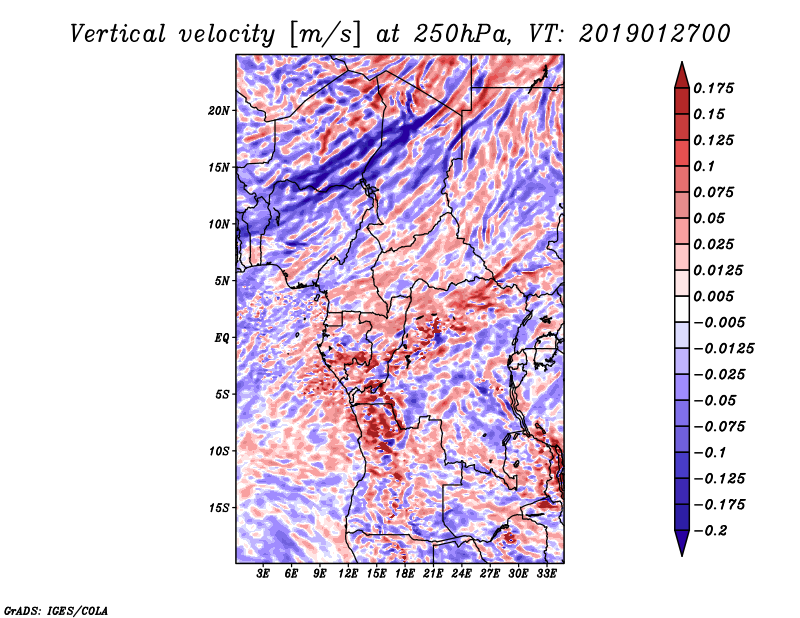 Vertical velocity [m/s] at 250hPa, VT: 2019012700

20N
15N
10N
5N
EQ
5S
10S
15S

3E 6E 9E 12E 15E 18E 21E 24E 27E 30E 33E

0.175
0.15
0.125
0.1
0.075
0.05
0.025
0.0125
0.005
−0.005
−0.0125
−0.025
−0.05
−0.075
−0.1
−0.125
−0.175
−0.2

GrADS: IGES/COLA